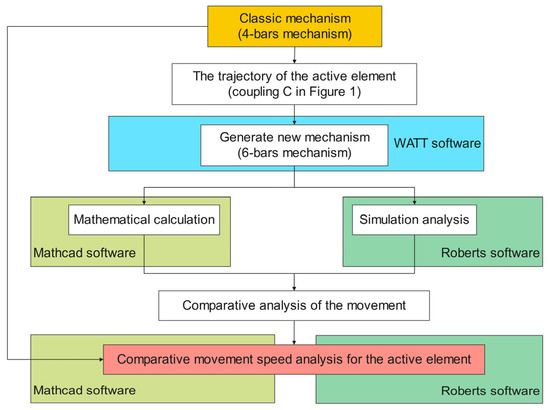 Classic mechanism
(4-bars mechanism)

The trajectory of the active element
(coupling C in Figure 1)

Generate new mechanism
(6-bars mechanism)

WATT software

Mathematical calculation

Mathcad software

Simulation analysis

Roberts software

Comparative analysis of the movement

Comparative movement speed analysis for the active element

Mathcad software

Roberts software